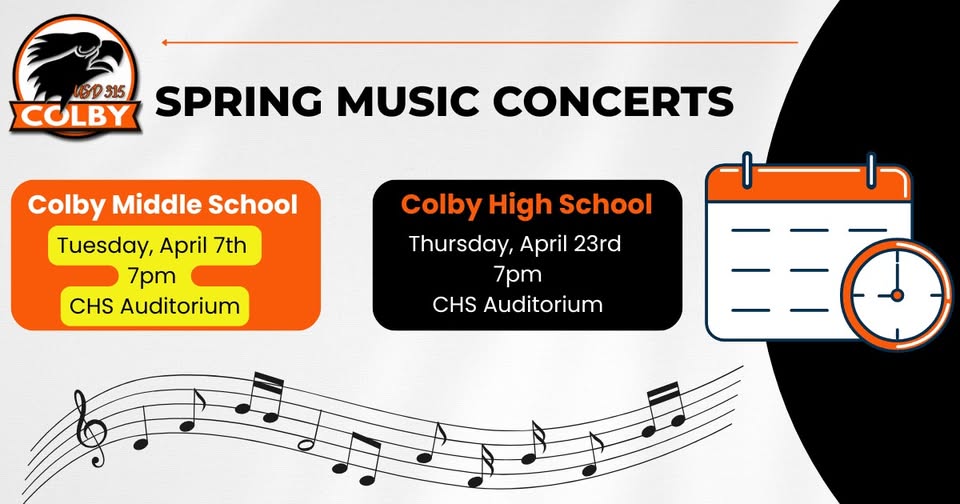 USD 315
COLBY

SPRING MUSIC CONCERTS

Colby Middle School
Tuesday, April 7th
7pm
CHS Auditorium

Colby High School
Thursday, April 23rd
7pm
CHS Auditorium